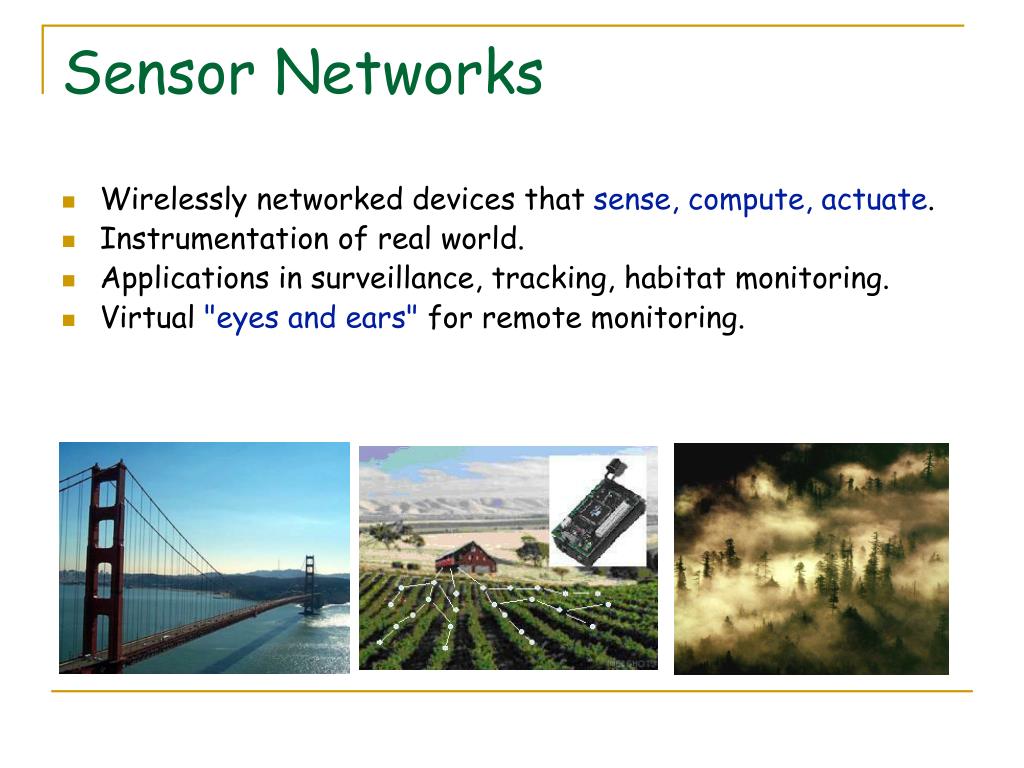 Sensor Networks

- Wirelessly networked devices that sense, compute, actuate.
- Instrumentation of real world.
- Applications in surveillance, tracking, habitat monitoring.
- Virtual "eyes and ears" for remote monitoring.